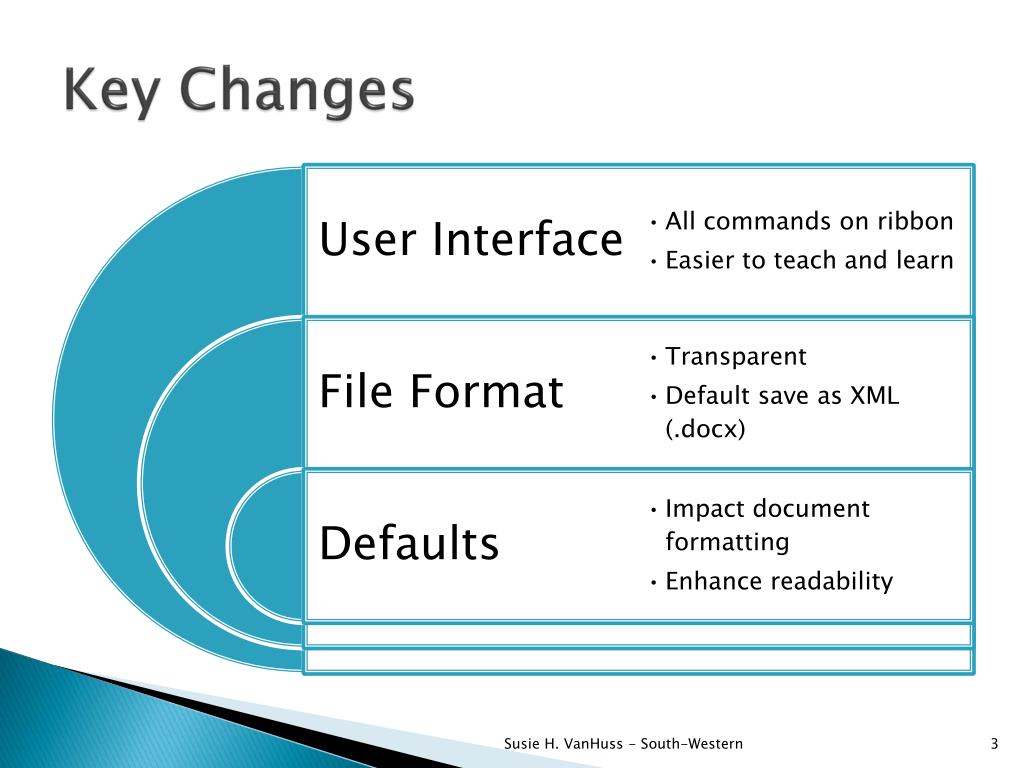 Key Changes

User Interface

• All commands on ribbon
• Easier to teach and learn

File Format

• Transparent
• Default save as XML (.docx)

Defaults

• Impact document formatting
• Enhance readability

Susie H. VanHuss - South-Western

3